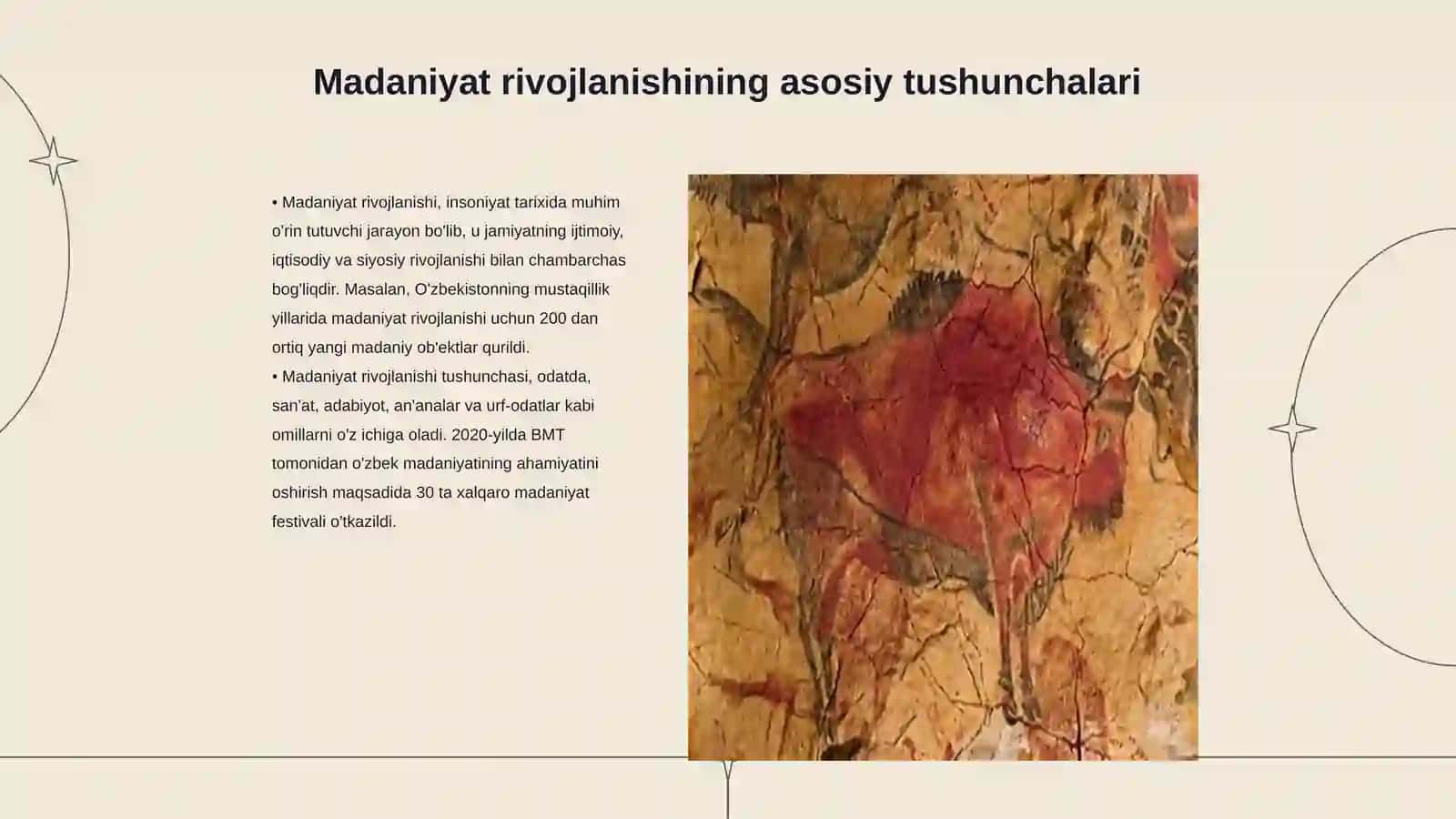 Madaniyat rivojlanishining asosiy tushunchalari

• Madaniyat rivojlanishi, insoniyat tarixida muhim o'rin tutuvchi jarayon bo'lib, u jamiyatning ijtimoiy, iqtisodiy va siyosiy rivojlanishi bilan chambarchas bog'liqdir. Masalan, O'zbekistonning mustaqillik yillarida madaniyat rivojlanishi uchun 200 dan ortiq yangi madaniy ob'ektlar qurildi.
• Madaniyat rivojlanishi tushunchasi, odatda, san'at, adabiyot, an'analar va urf-odatlar kabi omillarni o'z ichiga oladi. 2020-yilda BMT tomonidan o'zbek madaniyatining ahamiyatini oshirish maqsadida 30 ta xalqaro madaniyat festivali o'tkazildi.